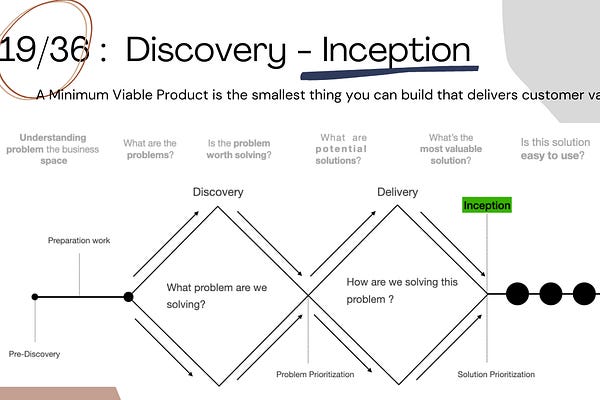 19/36 : Discovery - Inception

A Minimum Viable Product is the smallest thing you can build that delivers customer va

Understanding problem the business space

What are the problems?

Is the problem worth solving?

What are potential solutions?

What's the most valuable solution?

Is this solution easy to use?

Discovery

Delivery

Inception

Preparation work

What problem are we solving?

How are we solving this problem ?

Pre-Discovery

Problem Prioritization

Solution Prioritization